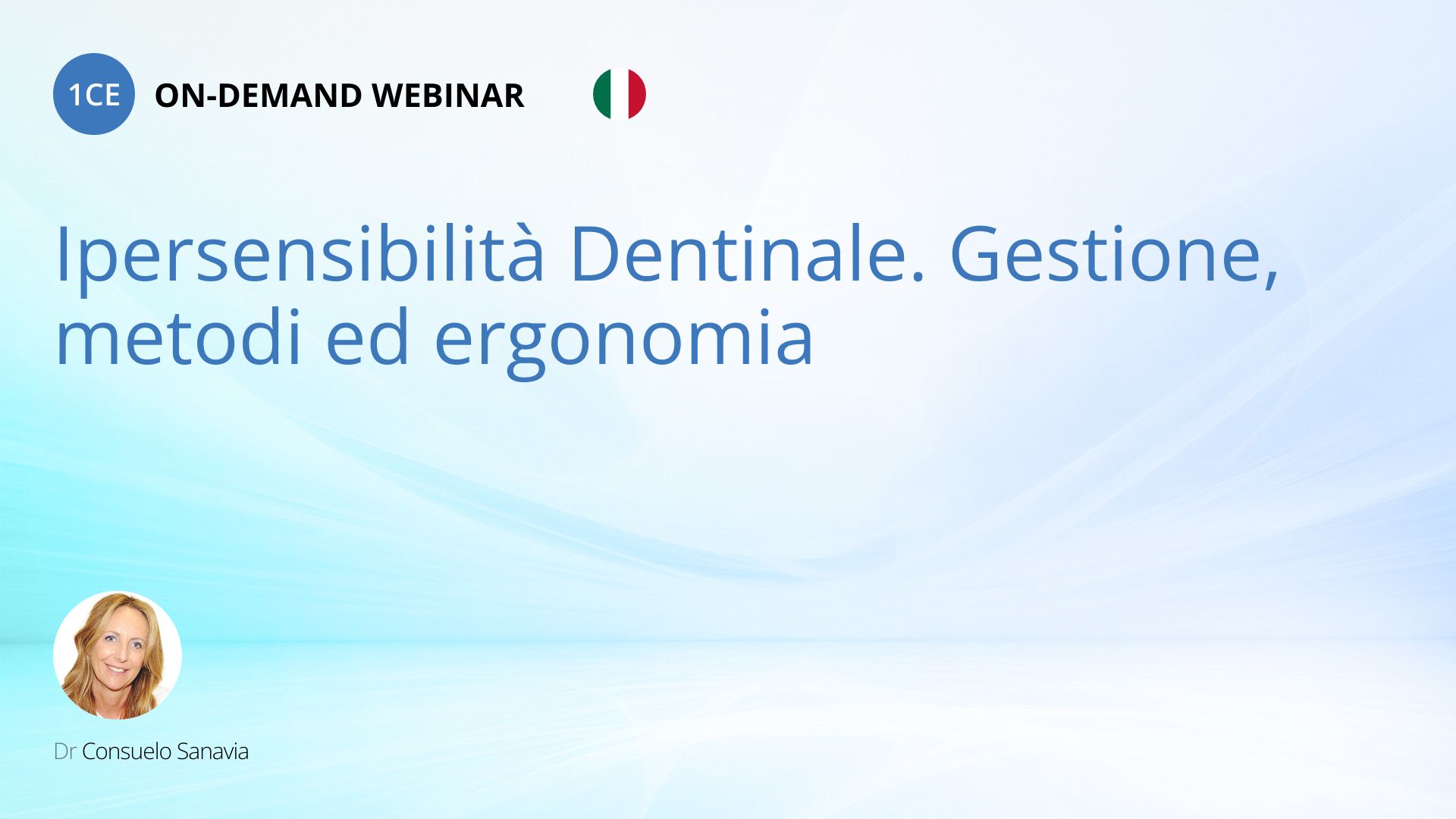 1CE ON-DEMAND WEBINAR

Ipersensibilità Dentinale. Gestione, metodi ed ergonomia

Dr Consuelo Sanavia